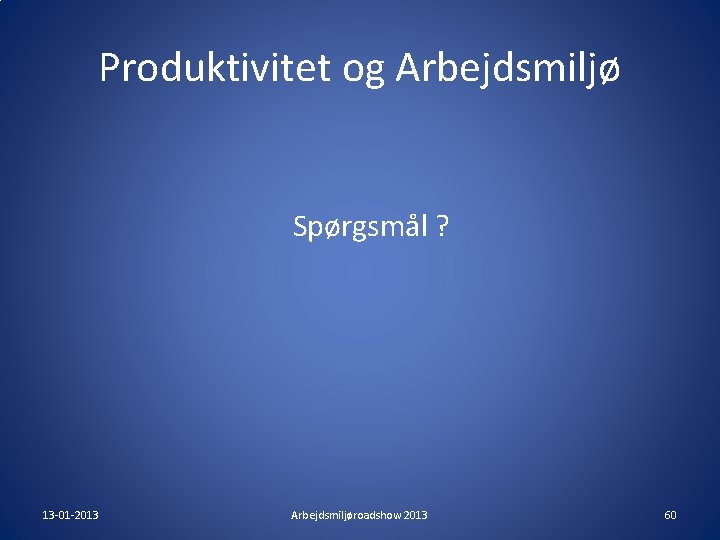 Produktivitet og Arbejdsmiljø

Spørgsmål ?

13-01-2013

Arbejdsmiljøroadshow 2013

60